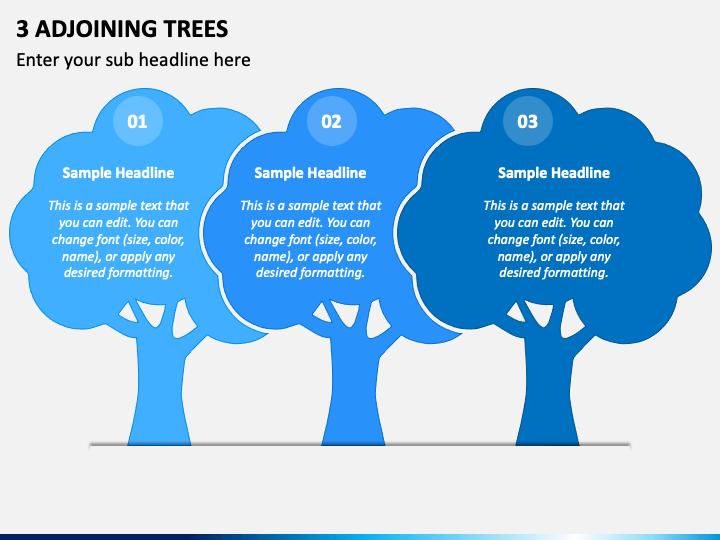 3 ADJOINING TREES

Enter your sub headline here

01

Sample Headline

This is a sample text that you can edit. You can change font (size, color, name), or apply any desired formatting.

02

Sample Headline

This is a sample text that you can edit. You can change font (size, color, name), or apply any desired formatting.

03

Sample Headline

This is a sample text that you can edit. You can change font (size, color, name), or apply any desired formatting.